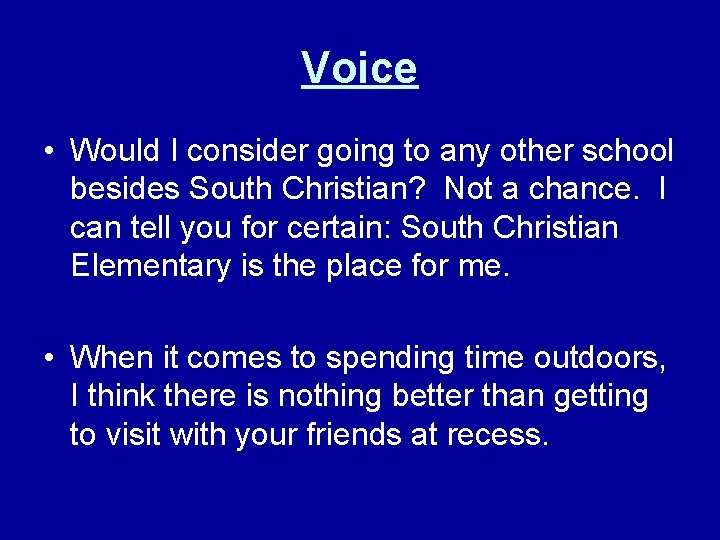 Voice

• Would I consider going to any other school besides South Christian?  Not a chance.  I can tell you for certain: South Christian Elementary is the place for me.

• When it comes to spending time outdoors, I think there is nothing better than getting to visit with your friends at recess.